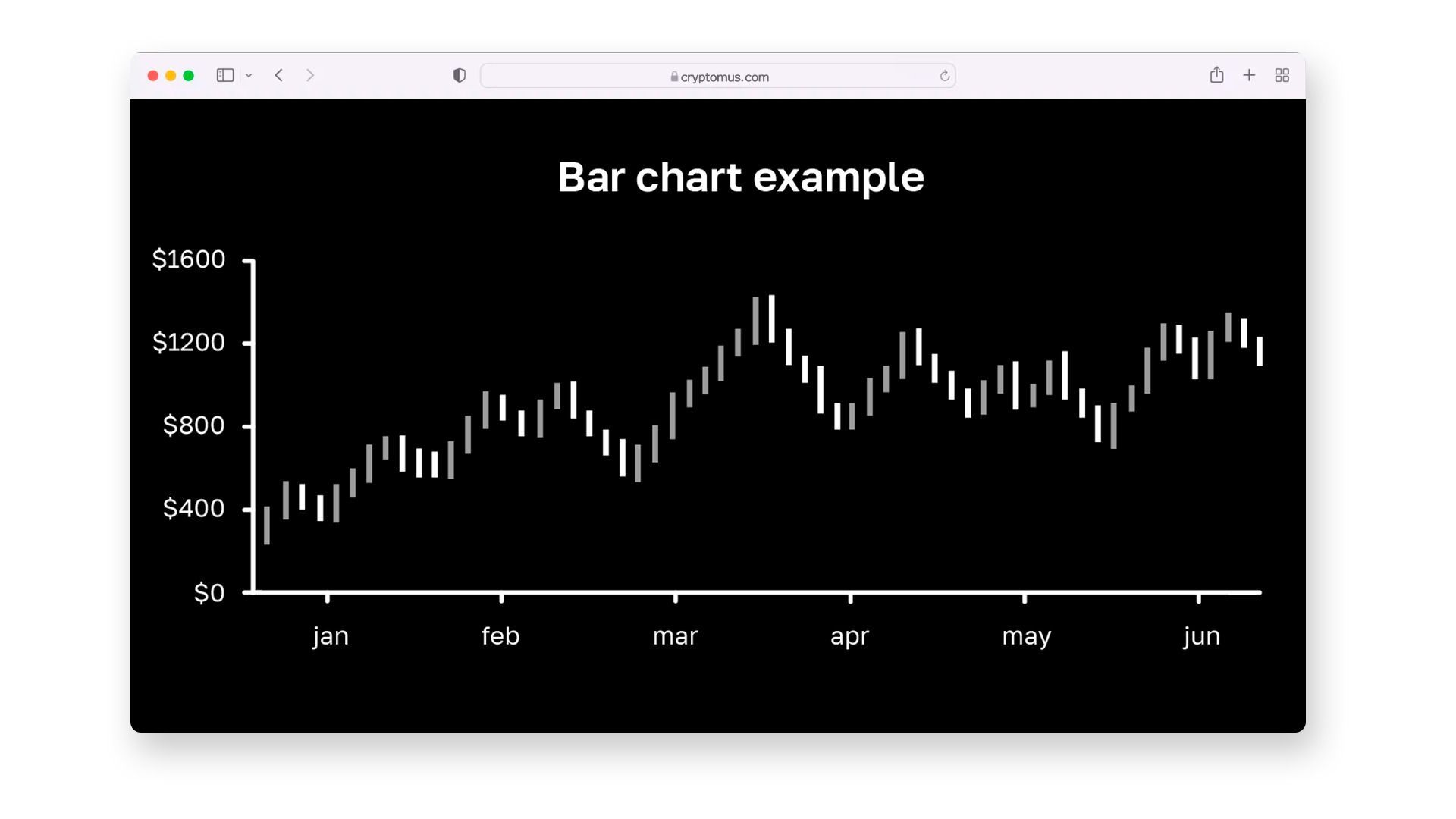 cryptomus.com

Bar chart example

$1600
$1200
$800
$400
$0

jan
feb
mar
apr
may
jun